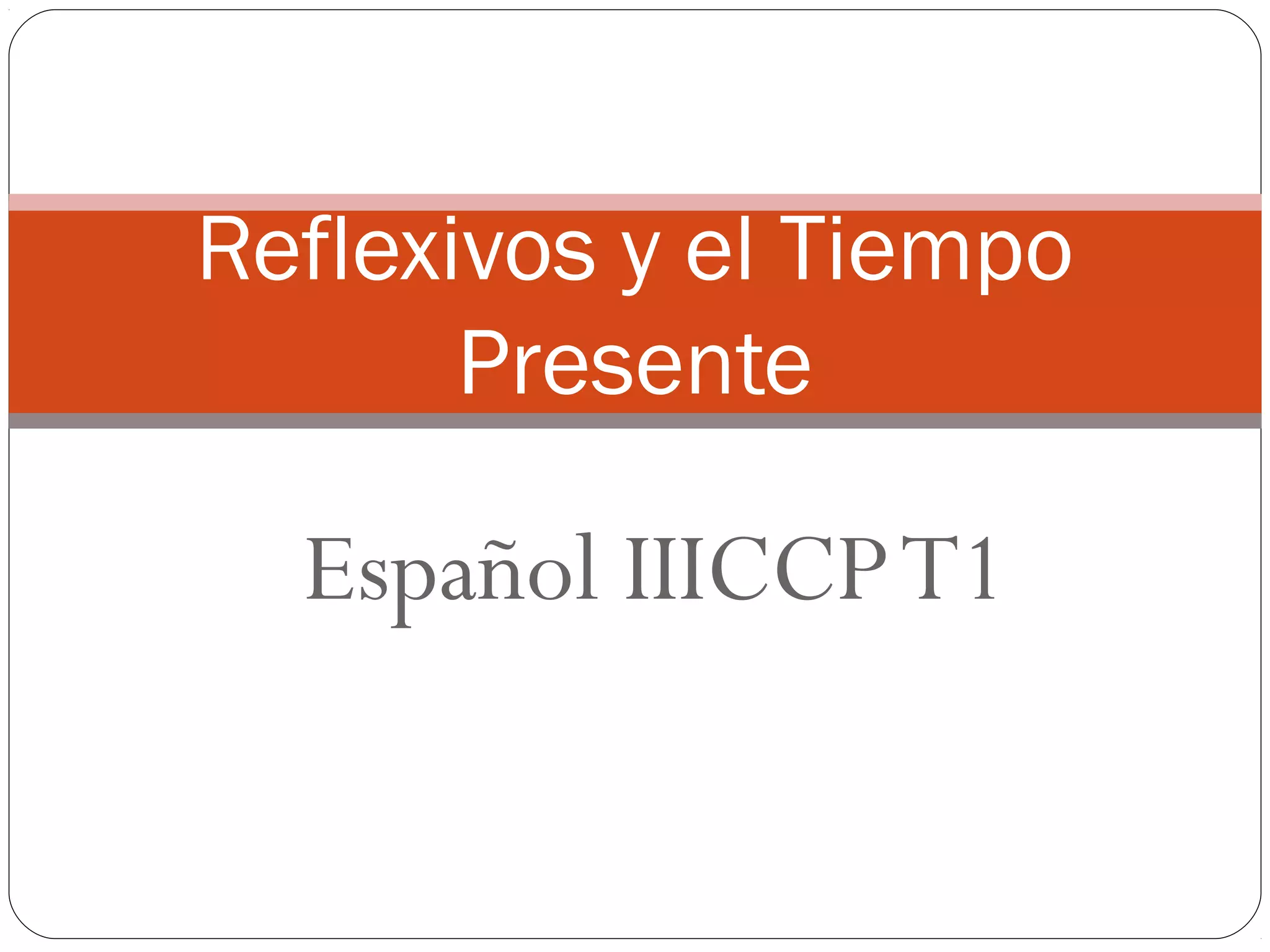 Reflexivos y el Tiempo Presente

Español IIICCP T1